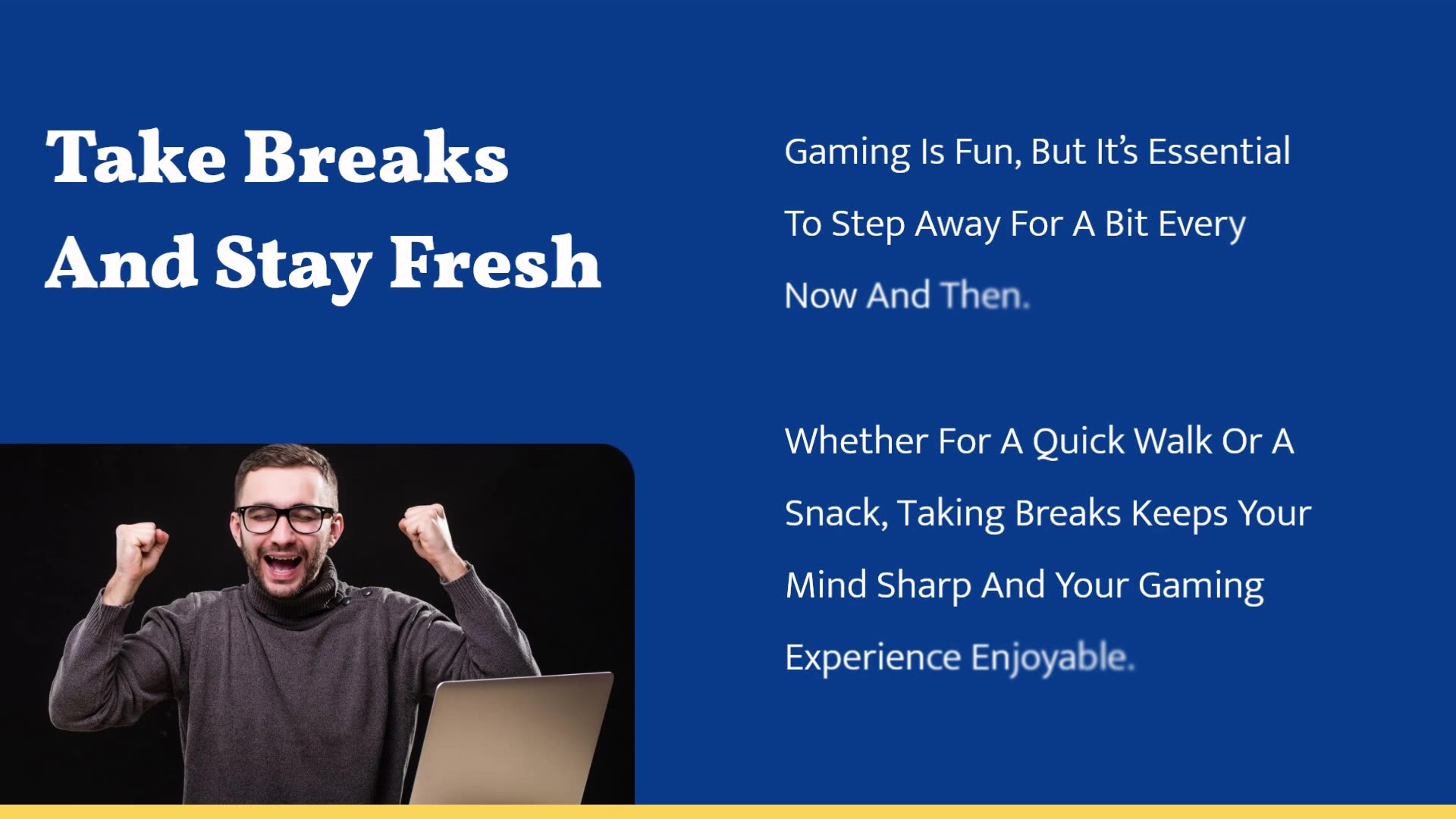 Take Breaks And Stay Fresh

Gaming Is Fun, But It's Essential To Step Away For A Bit Every Now And Then.

Whether For A Quick Walk Or A Snack, Taking Breaks Keeps Your Mind Sharp And Your Gaming Experience Enjoyable.